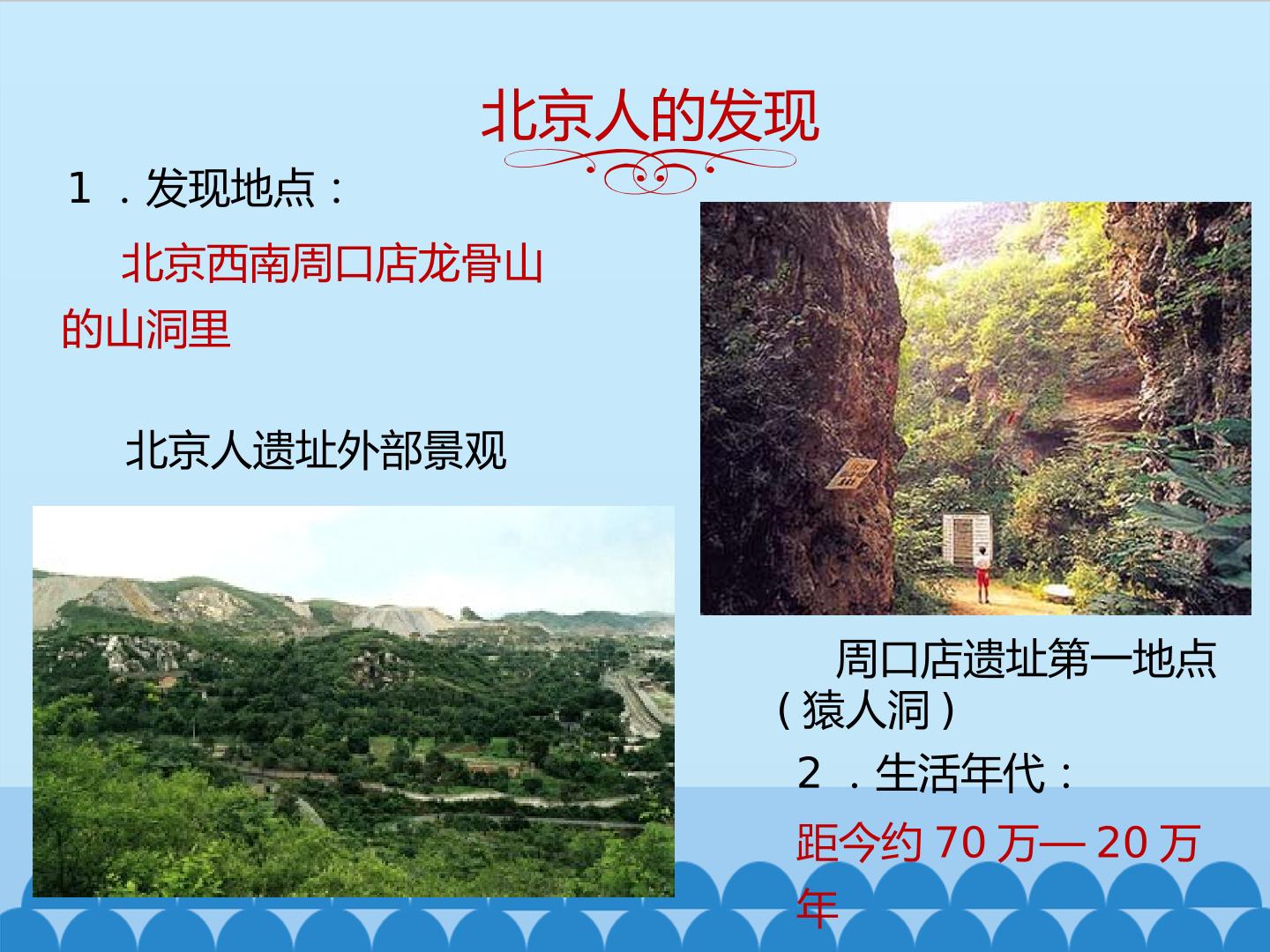 北京人的发现

１．发现地点：

北京西南周口店龙骨山的山洞里

北京人遗址外部景观

周口店遗址第一地点（猿人洞）

２．生活年代：

距今约 70 万— 20 万年